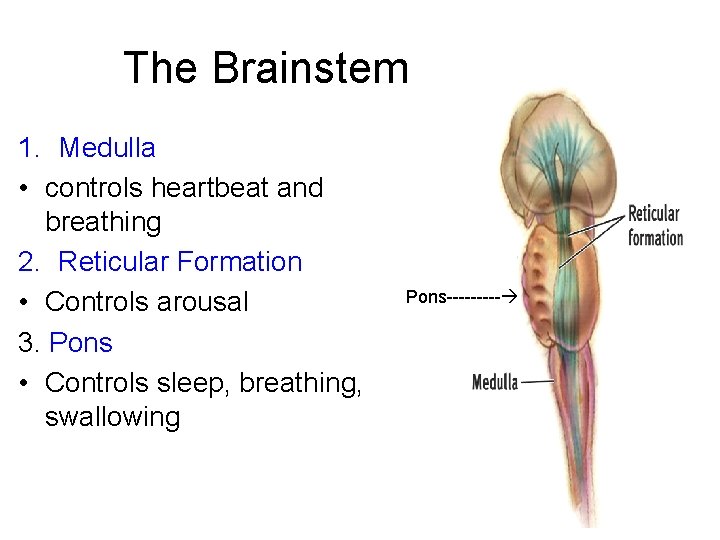 The Brainstem

1. Medulla

• controls heartbeat and breathing

2. Reticular Formation

• Controls arousal

3. Pons

• Controls sleep, breathing, swallowing

Reticular formation

Pons--------->

Medulla